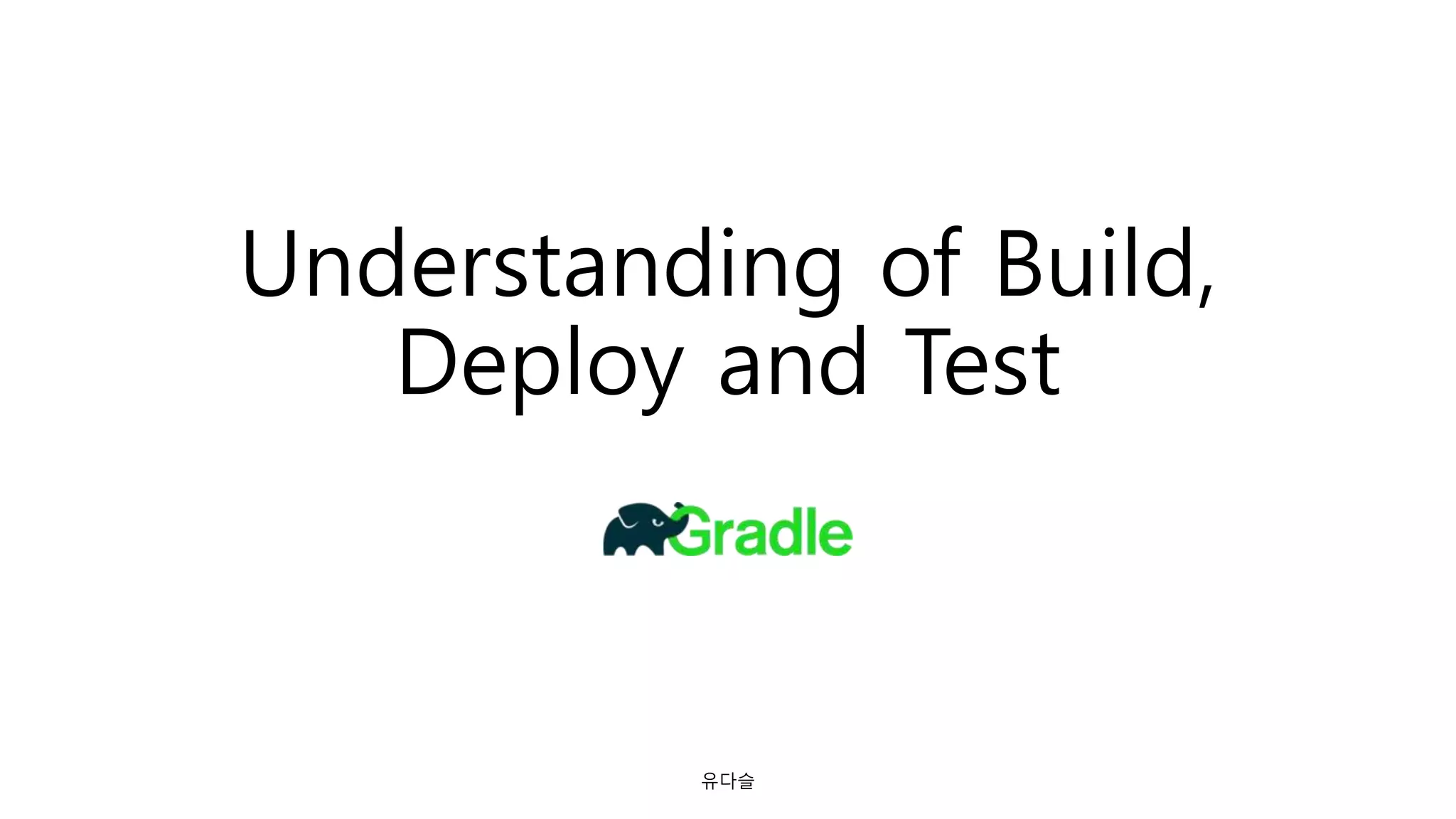 Understanding of Build, Deploy and Test

Gradle

유다슬